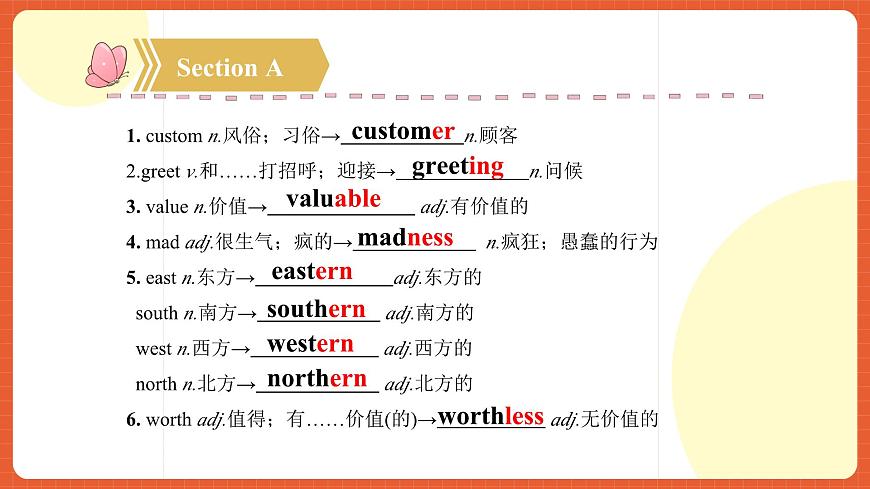 Section A

1. custom n.风俗；习俗→customer n.顾客

2.greet v.和……打招呼；迎接→greeting n.问候

3. value n.价值→valuable adj.有价值的

4. mad adj.很生气；疯的→madness n.疯狂；愚蠢的行为

5. east n.东方→eastern adj.东方的

south n.南方→southern adj.南方的

west n.西方→western adj.西方的

north n.北方→northern adj.北方的

6. worth adj.值得；有……价值(的)→worthless adj.无价值的